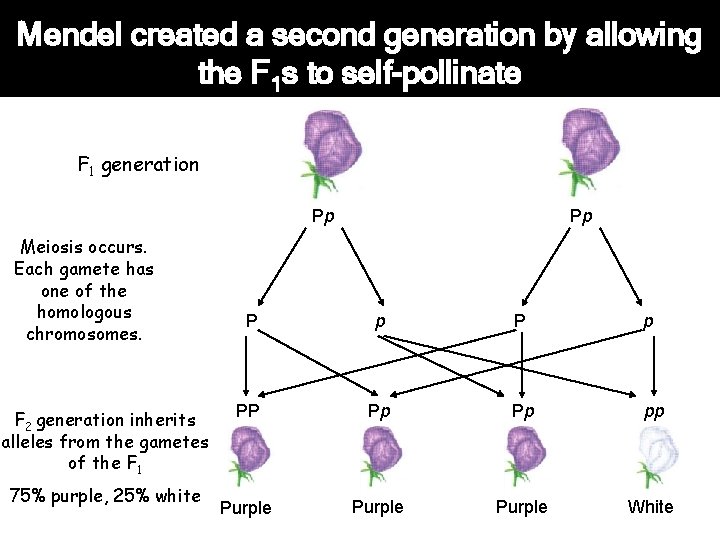 Mendel created a second generation by allowing the $F_1$s to self-pollinate

$F_1$ generation

Pp

Pp

Meiosis occurs. Each gamete has one of the homologous chromosomes.

P

p

P

p

$F_2$ generation inherits alleles from the gametes of the $F_1$

75% purple, 25% white

PP

Pp

Pp

pp

Purple

Purple

Purple

White